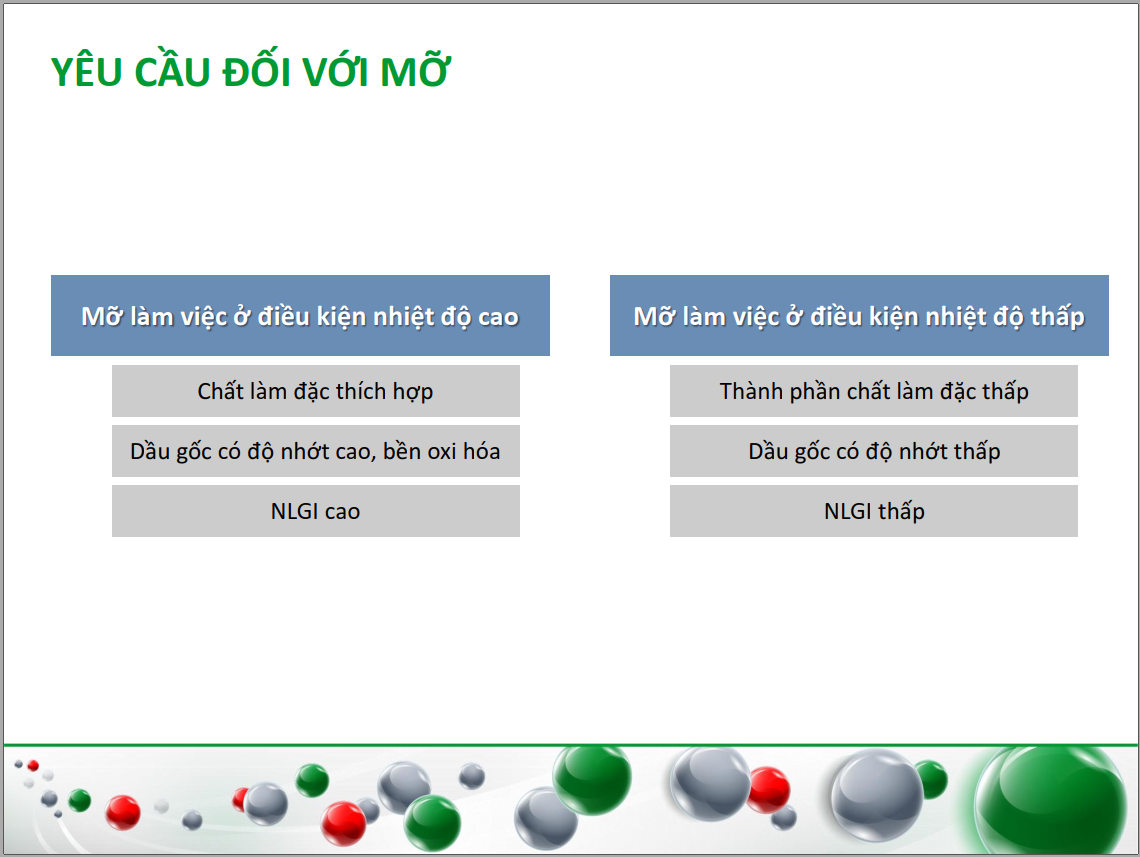 YÊU CẦU ĐỐI VỚI MỠ

Mỡ làm việc ở điều kiện nhiệt độ cao

Chất làm đặc thích hợp

Dầu gốc có độ nhớt cao, bền oxi hóa

NLGI cao

Mỡ làm việc ở điều kiện nhiệt độ thấp

Thành phần chất làm đặc thấp

Dầu gốc có độ nhớt thấp

NLGI thấp